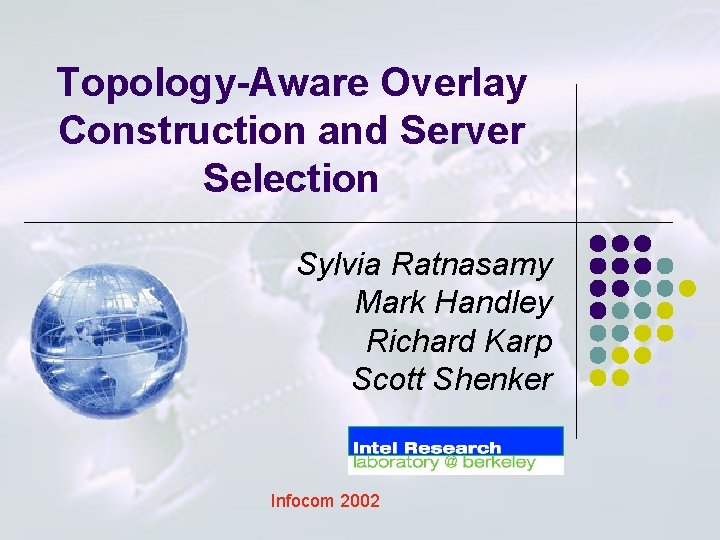 Topology-Aware Overlay Construction and Server Selection

Sylvia Ratnasamy
Mark Handley
Richard Karp
Scott Shenker

Intel Research
laboratory @ berkeley

Infocom 2002